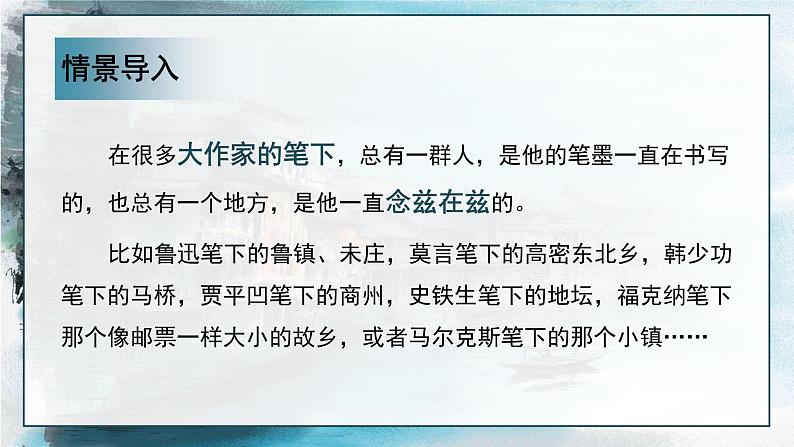 情景导入

在很多大作家的笔下，总有一群人，是他的笔墨一直在书写的，也总有一个地方，是他一直念兹在兹的。

比如鲁迅笔下的鲁镇、未庄，莫言笔下的高密东北乡，韩少功笔下的马桥，贾平凹笔下的商州，史铁生笔下的地坛，福克纳笔下那个像邮票一样大小的故乡，或者马尔克斯笔下的那个小镇……